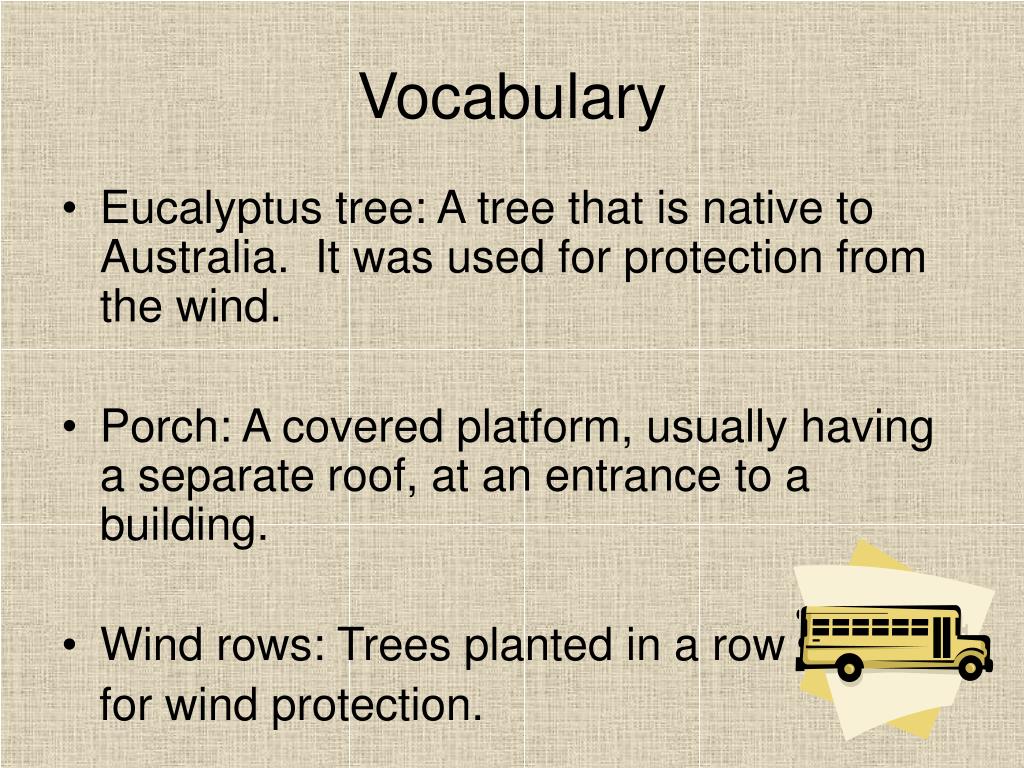 Vocabulary

• Eucalyptus tree: A tree that is native to Australia. It was used for protection from the wind.

• Porch: A covered platform, usually having a separate roof, at an entrance to a building.

• Wind rows: Trees planted in a row for wind protection.